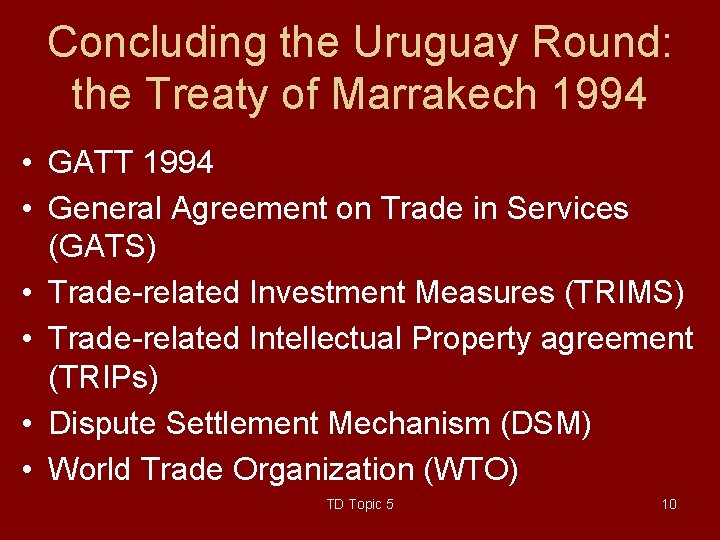 Concluding the Uruguay Round: the Treaty of Marrakech 1994

• GATT 1994
• General Agreement on Trade in Services (GATS)
• Trade-related Investment Measures (TRIMS)
• Trade-related Intellectual Property agreement (TRIPs)
• Dispute Settlement Mechanism (DSM)
• World Trade Organization (WTO)

TD Topic 5

10